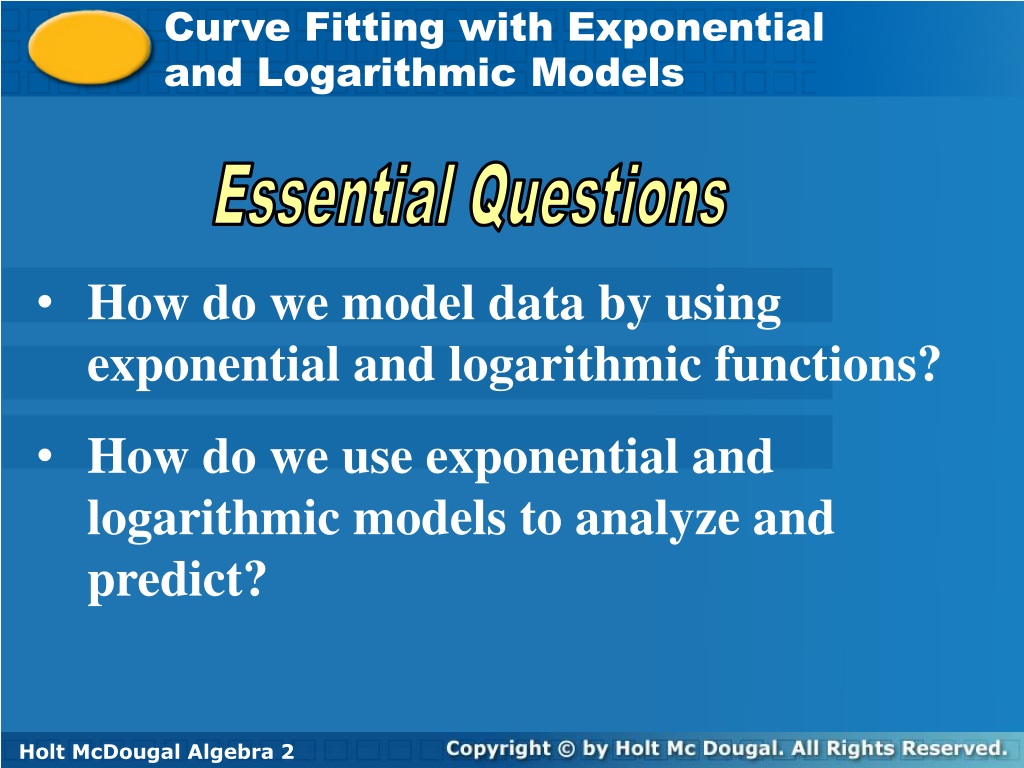 Curve Fitting with Exponential and Logarithmic Models

Essential Questions

• How do we model data by using exponential and logarithmic functions?

• How do we use exponential and logarithmic models to analyze and predict?

Holt McDougal Algebra 2

Copyright © by Holt Mc Dougal. All Rights Reserved.